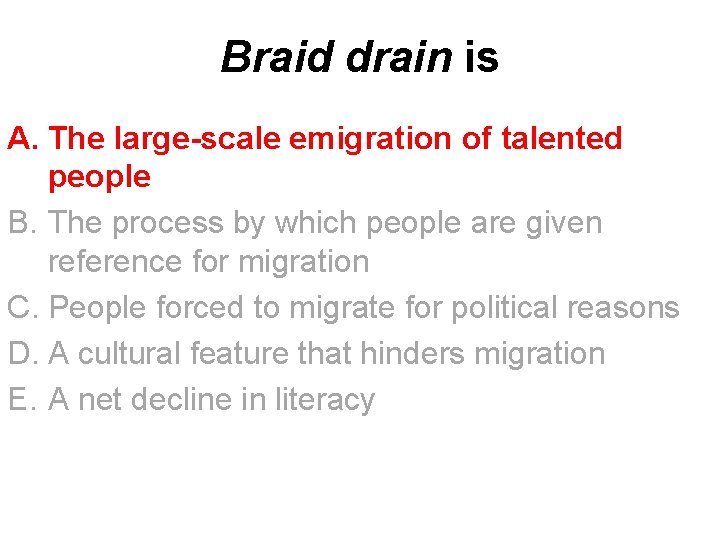 Braid drain is

A. The large-scale emigration of talented people
B. The process by which people are given reference for migration
C. People forced to migrate for political reasons
D. A cultural feature that hinders migration
E. A net decline in literacy